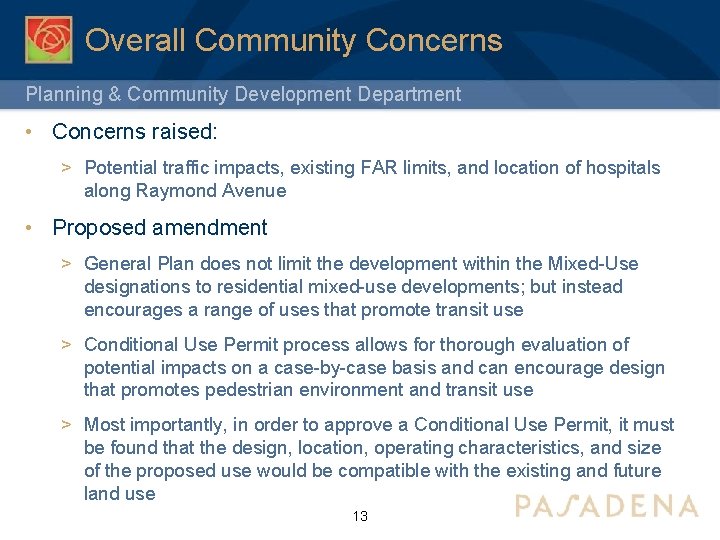 Overall Community Concerns

Planning & Community Development Department

• Concerns raised:

> Potential traffic impacts, existing FAR limits, and location of hospitals along Raymond Avenue

• Proposed amendment

> General Plan does not limit the development within the Mixed-Use designations to residential mixed-use developments; but instead encourages a range of uses that promote transit use

> Conditional Use Permit process allows for thorough evaluation of potential impacts on a case-by-case basis and can encourage design that promotes pedestrian environment and transit use

> Most importantly, in order to approve a Conditional Use Permit, it must be found that the design, location, operating characteristics, and size of the proposed use would be compatible with the existing and future land use

13

PASADENA